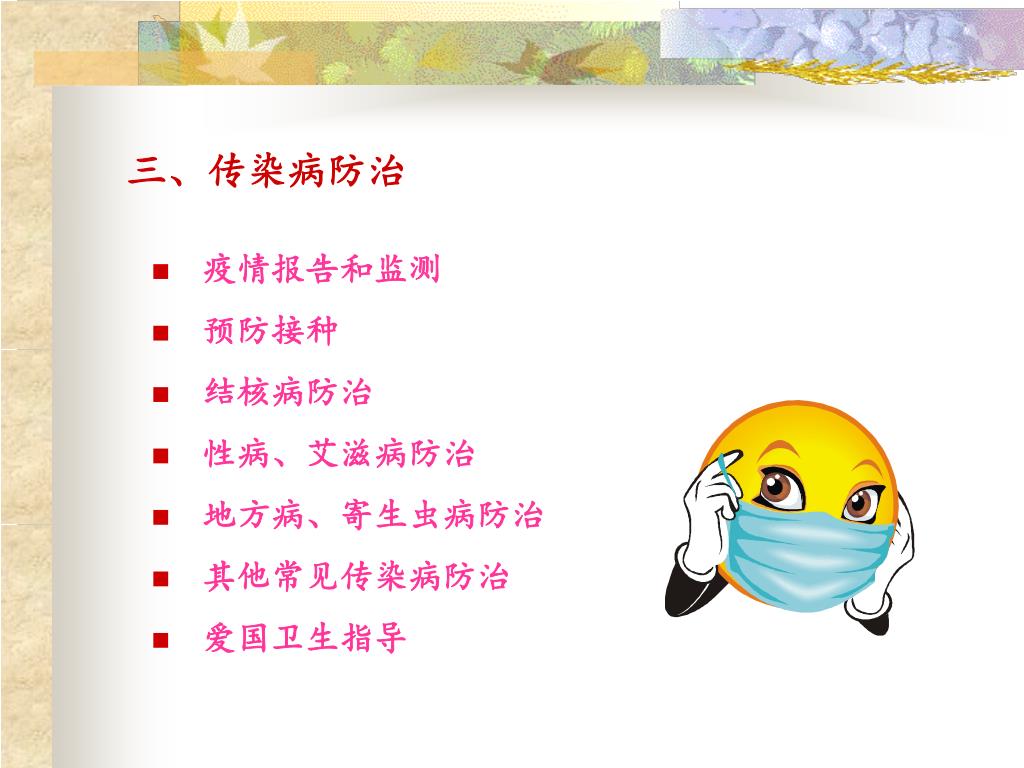 三、传染病防治

- 疫情报告和监测
- 预防接种
- 结核病防治
- 性病、艾滋病防治
- 地方病、寄生虫病防治
- 其他常见传染病防治
- 爱国卫生指导